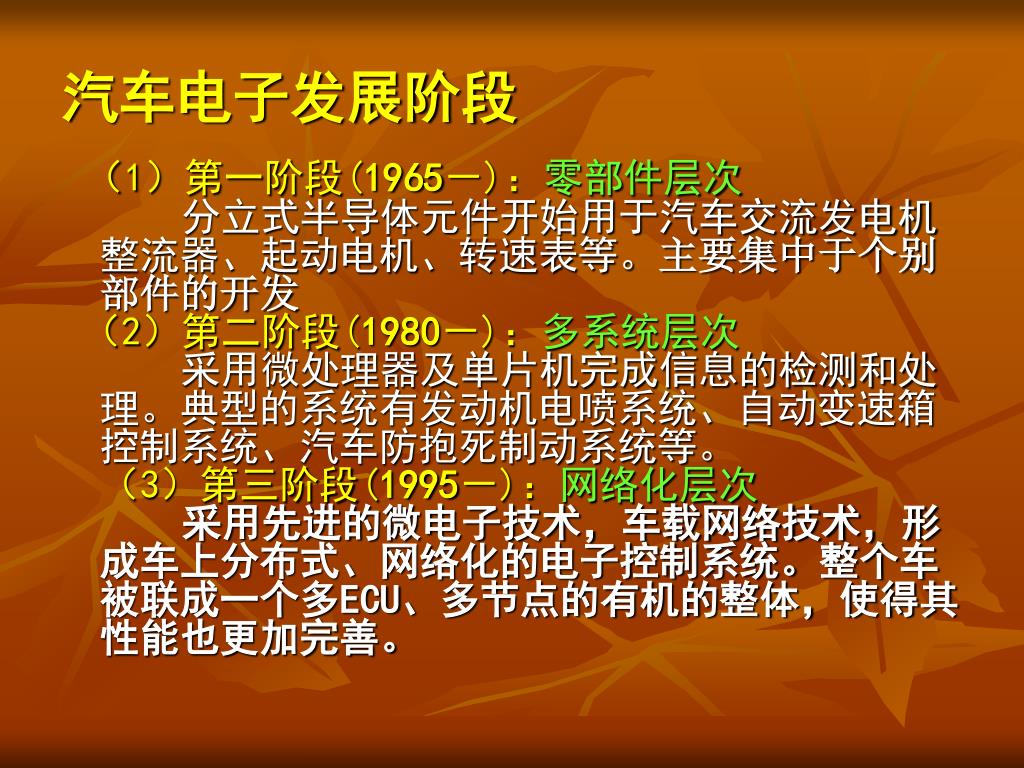 汽车电子发展阶段

（1）第一阶段(1965－)：零部件层次
分立式半导体元件开始用于汽车交流发电机整流器、起动电机、转速表等。主要集中于个别部件的开发

（2）第二阶段(1980－)：多系统层次
采用微处理器及单片机完成信息的检测和处理。典型的系统有发动机电喷系统、自动变速箱控制系统、汽车防抱死制动系统等。

（3）第三阶段(1995－)：网络化层次
采用先进的微电子技术，车载网络技术，形成车上分布式、网络化的电子控制系统。整个车被联成一个多ECU、多节点的有机的整体，使得其性能也更加完善。